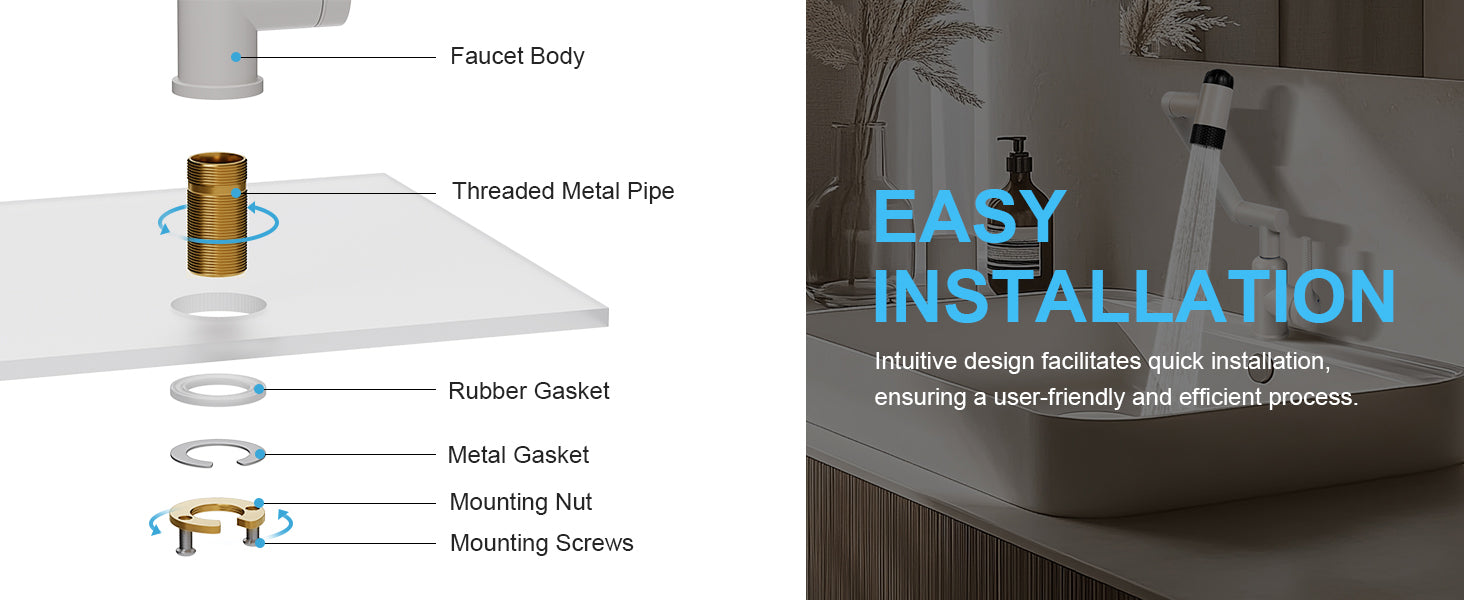 Faucet Body

Threaded Metal Pipe

Rubber Gasket

Metal Gasket

Mounting Nut

Mounting Screws

EASY INSTALLATION

Intuitive design facilitates quick installation, ensuring a user-friendly and efficient process.